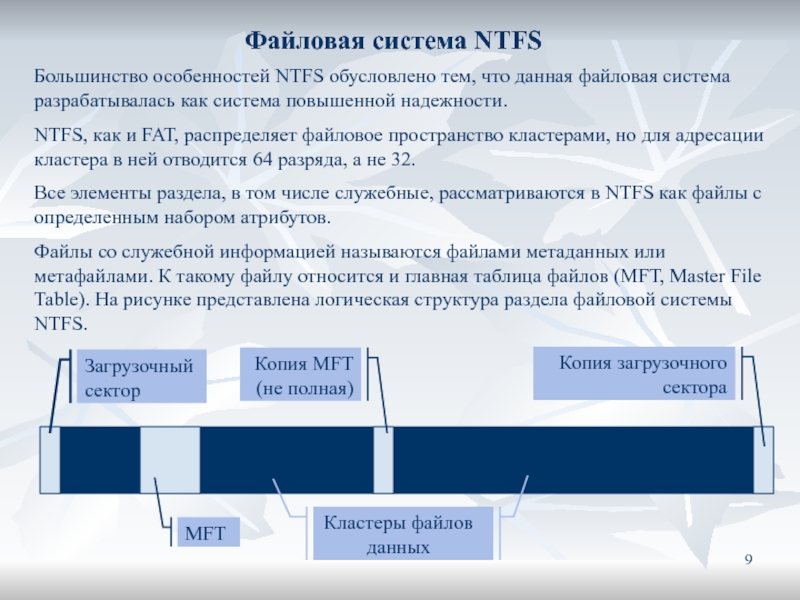 Файловая система NTFS

Большинство особенностей NTFS обусловлено тем, что данная файловая система разрабатывалась как система повышенной надежности.

NTFS, как и FAT, распределяет файловое пространство кластерами, но для адресации кластера в ней отводится 64 разряда, а не 32.

Все элементы раздела, в том числе служебные, рассматриваются в NTFS как файлы с определенным набором атрибутов.

Файлы со служебной информацией называются файлами метаданных или метафайлами. К такому файлу относится и главная таблица файлов (MFT, Master File Table). На рисунке представлена логическая структура раздела файловой системы NTFS.

Загрузочный сектор

Копия MFT (не полная)

Копия загрузочного сектора

MFT

Кластеры файлов данных

9